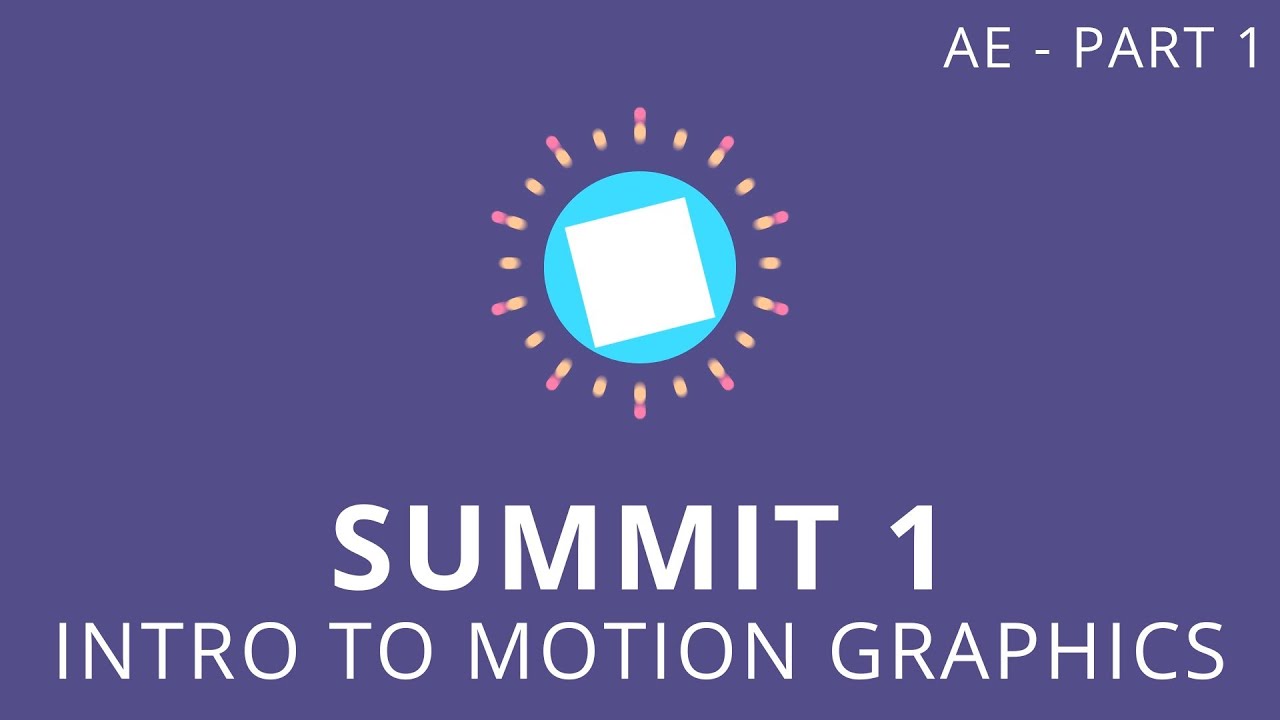 AE - PART 1

SUMMIT 1
INTRO TO MOTION GRAPHICS